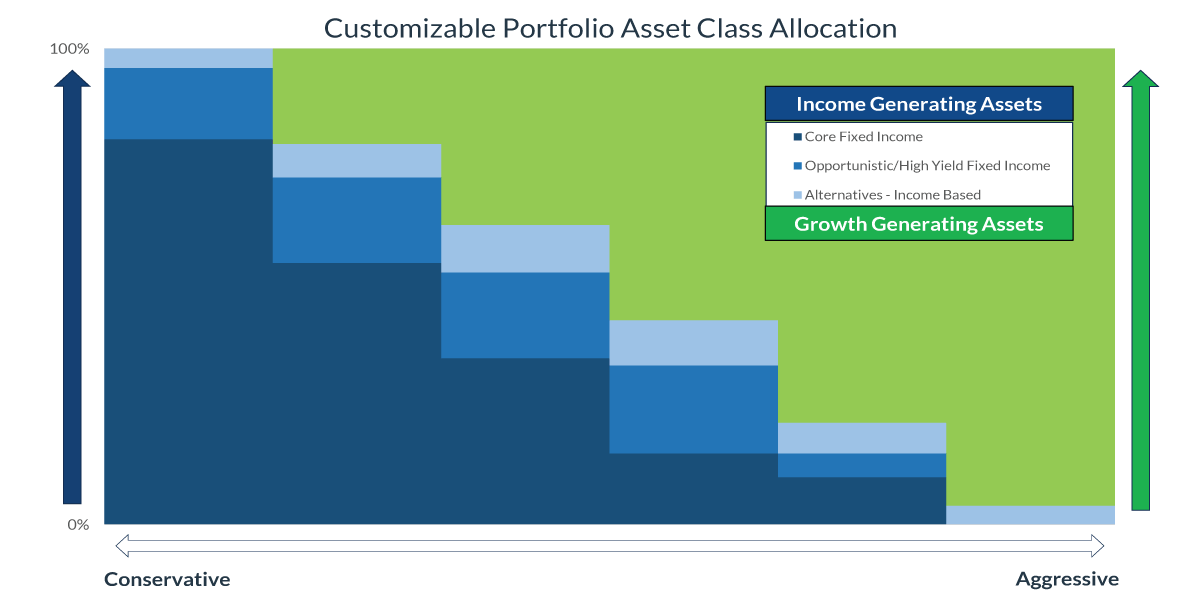 Customizable Portfolio Asset Class Allocation

100%

0%

Income Generating Assets

Core Fixed Income

Opportunistic/High Yield Fixed Income

Alternatives - Income Based

Growth Generating Assets

Conservative

Aggressive